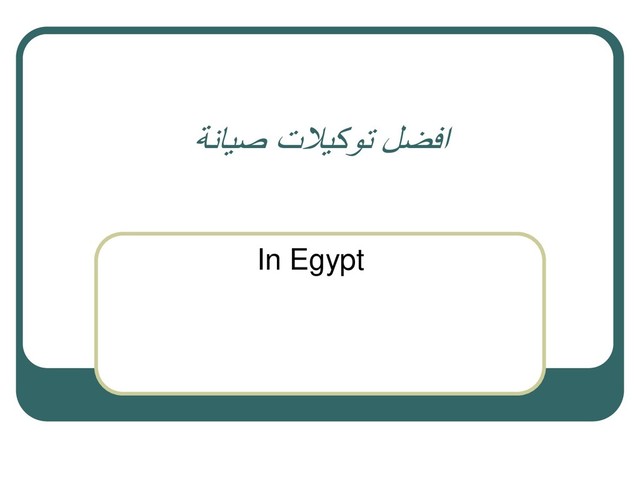 افضل توكيلات صيانة

In Egypt